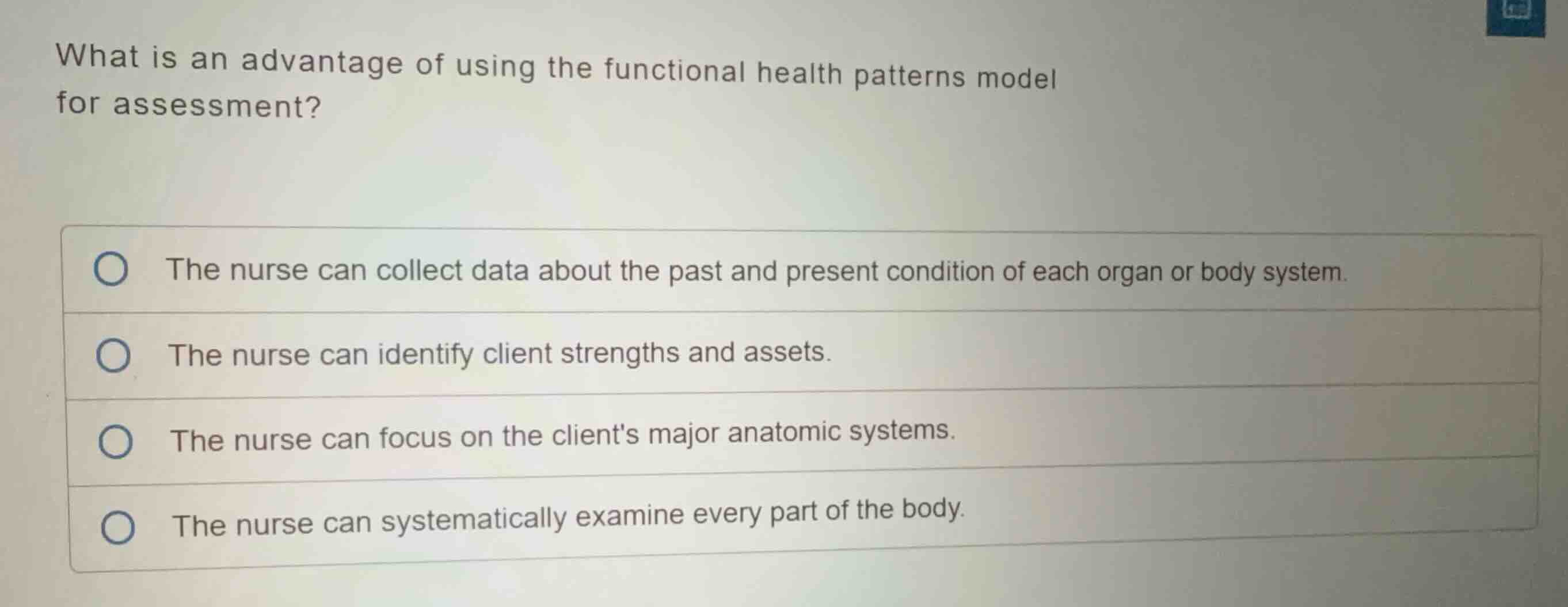 What is an advantage of using the functional health patterns model for assessment?

The nurse can collect data about the past and present condition of each organ or body system.

The nurse can identify client strengths and assets.

The nurse can focus on the client's major anatomic systems.

The nurse can systematically examine every part of the body.